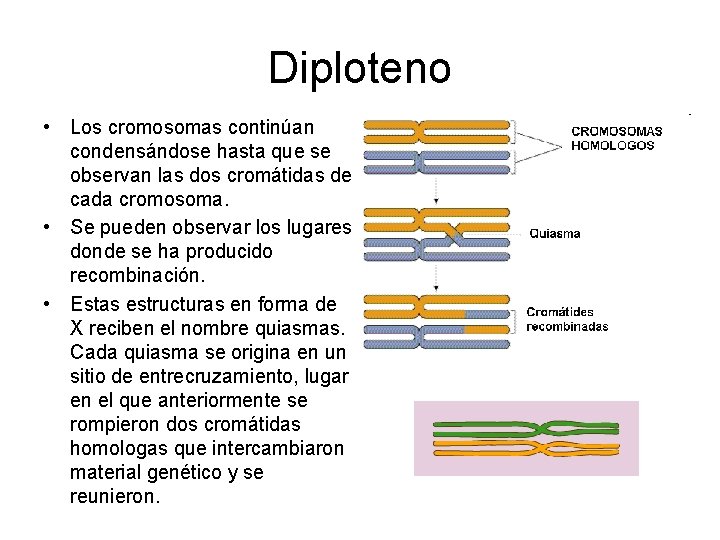 Diploteno

• Los cromosomas continúan condensándose hasta que se observan las dos cromátidas de cada cromosoma.
• Se pueden observar los lugares donde se ha producido recombinación.
• Estas estructuras en forma de X reciben el nombre quiasmas. Cada quiasma se origina en un sitio de entrecruzamiento, lugar en el que anteriormente se rompieron dos cromátidas homologas que intercambiaron material genético y se reunieron.

CROMOSOMAS HOMOLOGOS

Quiasma

Cromátides recombinadas